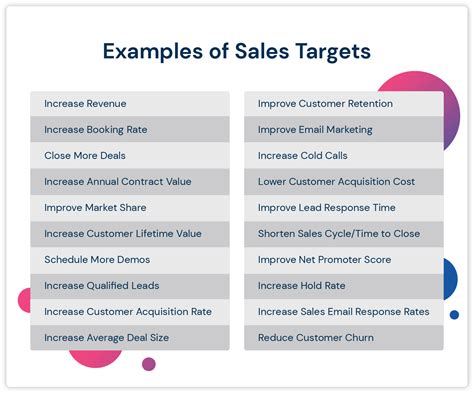 Examples of Sales Targets

Increase Revenue
Increase Booking Rate
Close More Deals
Increase Annual Contract Value
Improve Market Share
Increase Customer Lifetime Value
Schedule More Demos
Increase Qualified Leads
Increase Customer Acquisition Rate
Increase Average Deal Size

Improve Customer Retention
Improve Email Marketing
Increase Cold Calls
Lower Customer Acquisition Cost
Improve Lead Response Time
Shorten Sales Cycle/Time to Close
Improve Net Promoter Score
Increase Hold Rate
Increase Sales Email Response Rates
Reduce Customer Churn